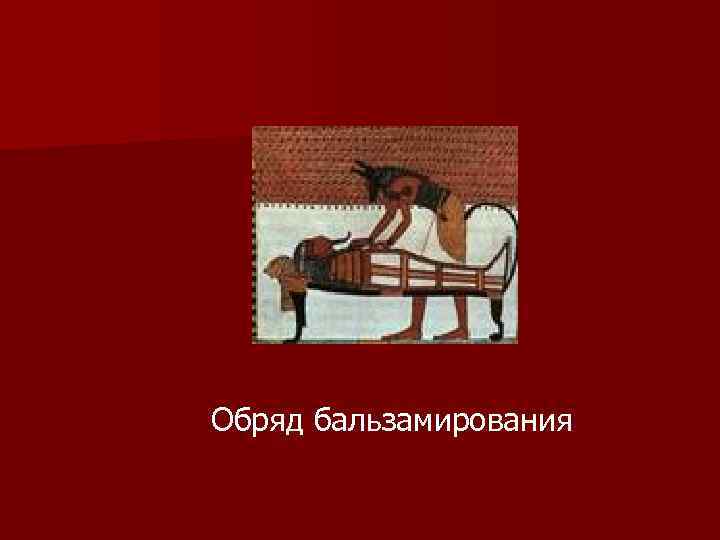 Обряд бальзамирования